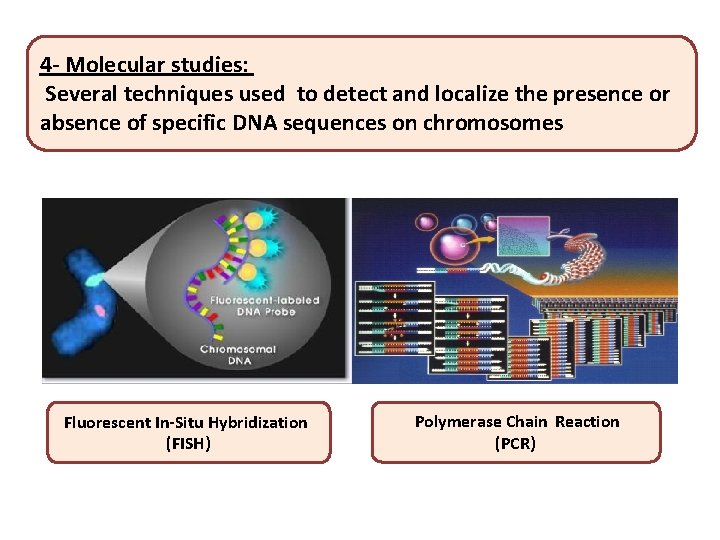 4- Molecular studies:
Several techniques used to detect and localize the presence or absence of specific DNA sequences on chromosomes

Fluorescent-labeled DNA Probe

Chromosomal DNA

Fluorescent In-Situ Hybridization (FISH)

Polymerase Chain Reaction (PCR)